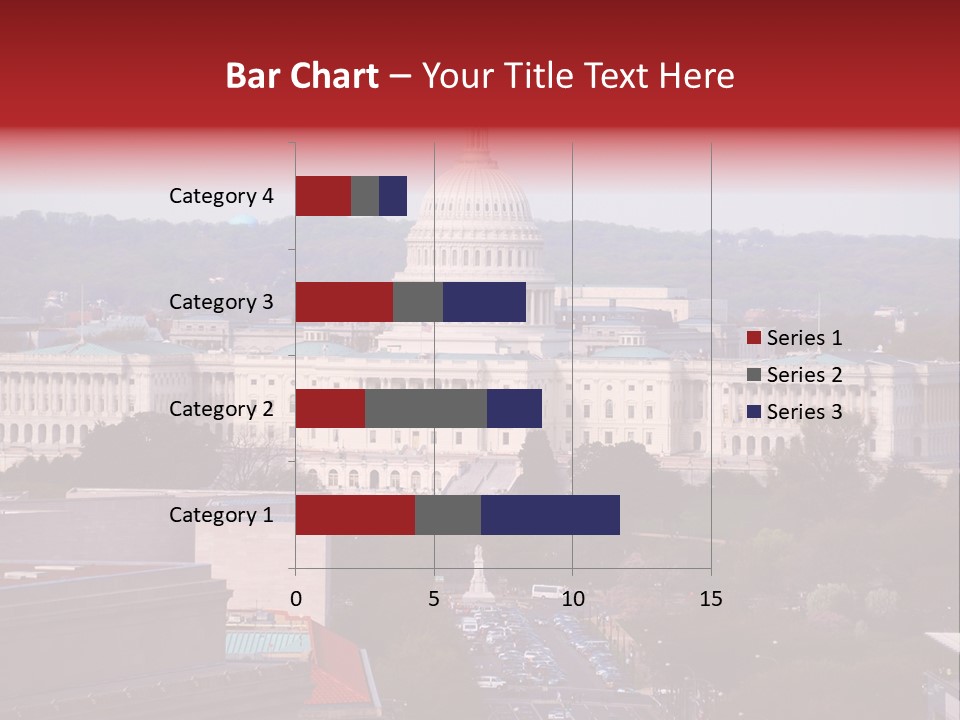 Bar Chart – Your Title Text Here

Category 4
Category 3
Category 2
Category 1

0
5
10
15

Series 1
Series 2
Series 3